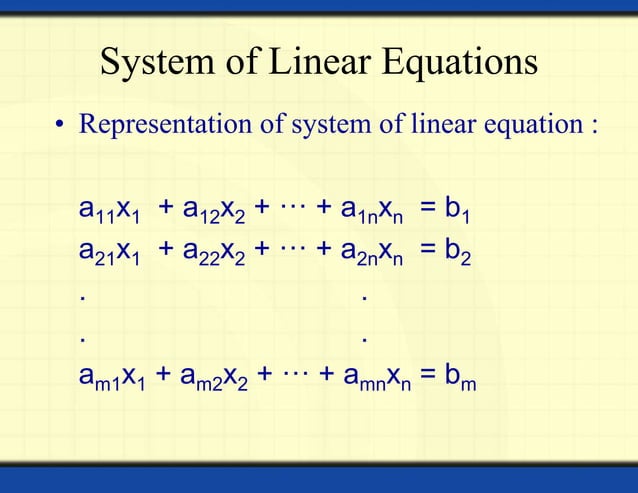 System of Linear Equations

• Representation of system of linear equation :

$a_{11}x_1 + a_{12}x_2 + \cdots + a_{1n}x_n = b_1$
$a_{21}x_1 + a_{22}x_2 + \cdots + a_{2n}x_n = b_2$
.                .
.                .
$a_{m1}x_1 + a_{m2}x_2 + \cdots + a_{mn}x_n = b_m$